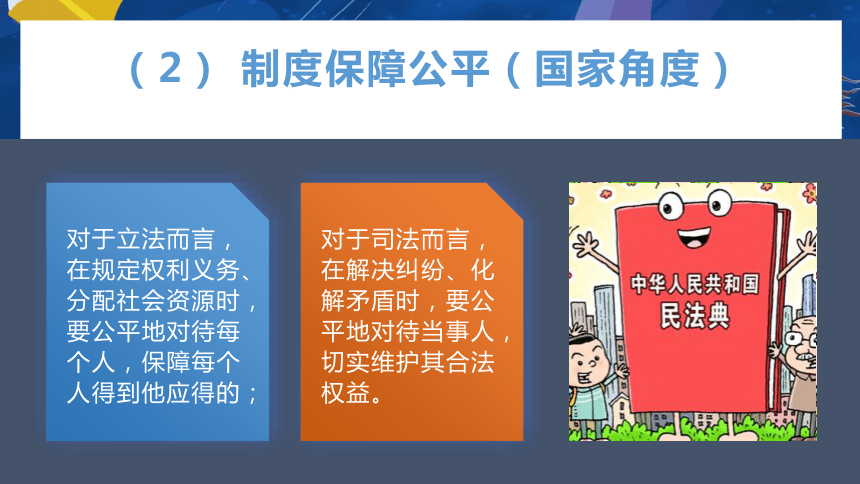 （2） 制度保障公平（国家角度）

对于立法而言，在规定权利义务、分配社会资源时，要公平地对待每个人，保障每个人得到他应得的；

对于司法而言，在解决纠纷、化解矛盾时，要公平地对待当事人，切实维护其合法权益。

中华人民共和国
民法典